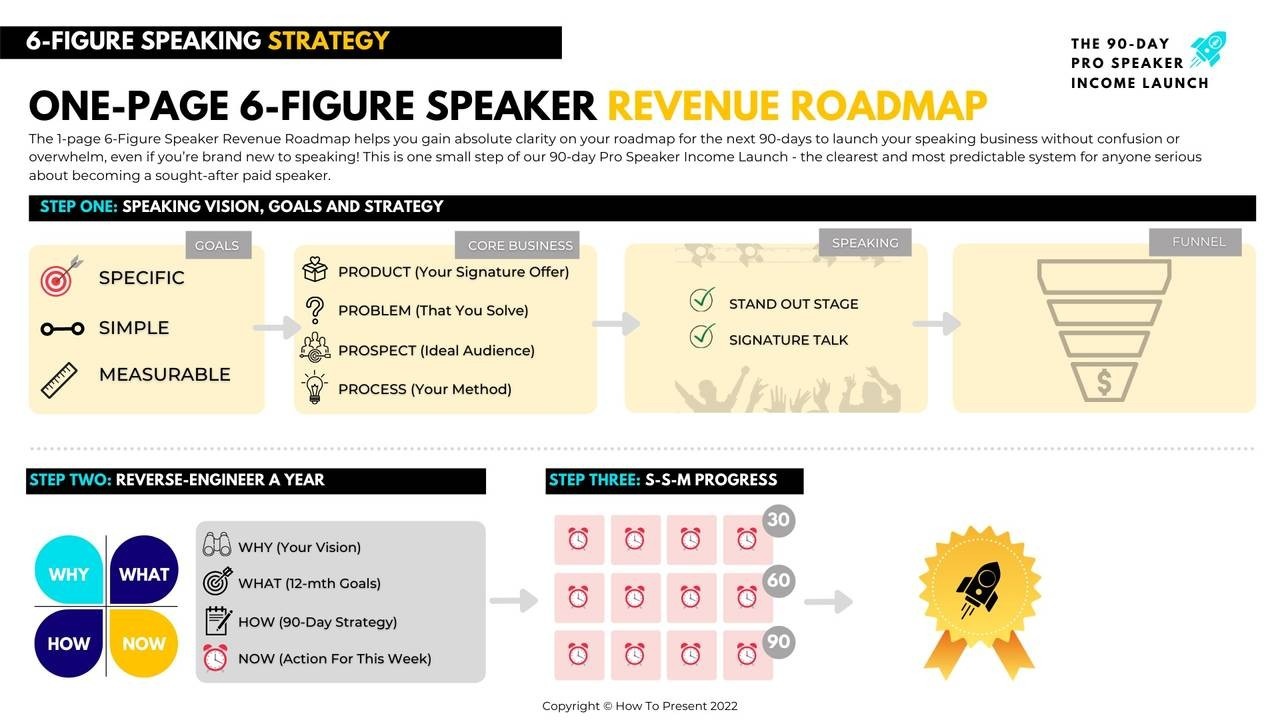 6-FIGURE SPEAKING STRATEGY

THE 90-DAY PRO SPEAKER INCOME LAUNCH

ONE-PAGE 6-FIGURE SPEAKER REVENUE ROADMAP

The 1-page 6-Figure Speaker Revenue Roadmap helps you gain absolute clarity on your roadmap for the next 90-days to launch your speaking business without confusion or overwhelm, even if you're brand new to speaking! This is one small step of our 90-day Pro Speaker Income Launch - the clearest and most predictable system for anyone serious about becoming a sought-after paid speaker.

STEP ONE: SPEAKING VISION, GOALS AND STRATEGY

GOALS
SPECIFIC
SIMPLE
MEASURABLE

CORE BUSINESS
PRODUCT (Your Signature Offer)
PROBLEM (That You Solve)
PROSPECT (Ideal Audience)
PROCESS (Your Method)

SPEAKING
STAND OUT STAGE
SIGNATURE TALK

FUNNEL
$

STEP TWO: REVERSE-ENGINEER A YEAR

WHY
WHAT
HOW
NOW

WHY (Your Vision)
WHAT (12-mth Goals)
HOW (90-Day Strategy)
NOW (Action For This Week)

STEP THREE: S-S-M PROGRESS

30
60
90

Copyright © How To Present 2022